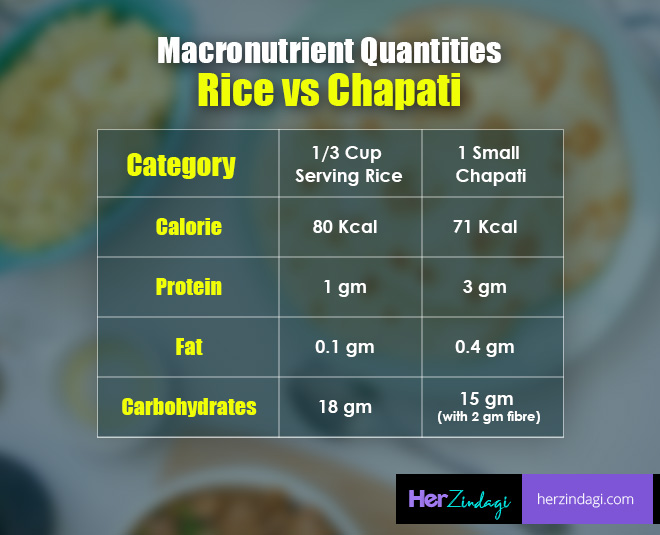 Macronutrient Quantities
Rice vs Chapati

| Category | 1/3 Cup Serving Rice | 1 Small Chapati |
|---|---|---|
| Calorie | 80 Kcal | 71 Kcal |
| Protein | 1 gm | 3 gm |
| Fat | 0.1 gm | 0.4 gm |
| Carbohydrates | 18 gm | 15 gm (with 2 gm fibre) |

HerZindagi herzindagi.com